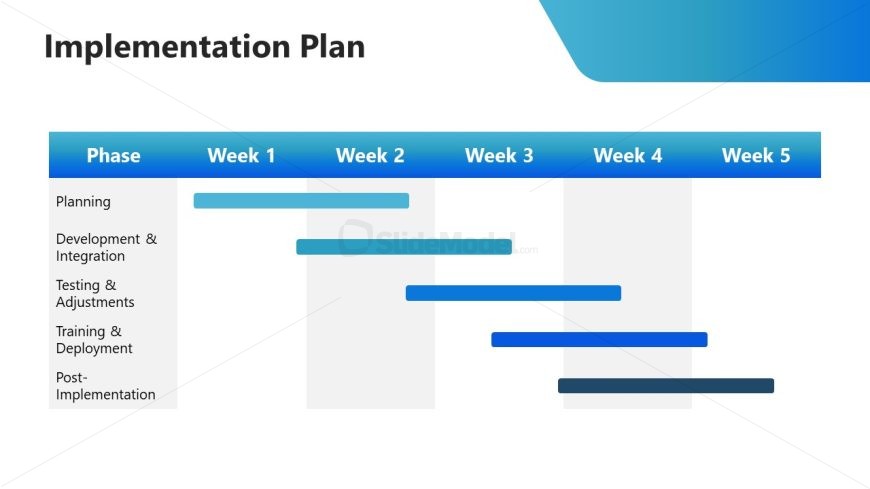 Implementation Plan

| Phase | Week 1 | Week 2 | Week 3 | Week 4 | Week 5 |
|---|---|---|---|---|---|
| Planning | | | | | |
| Development & Integration | | | | | |
| Testing & Adjustments | | | | | |
| Training & Deployment | | | | | |
| Post-Implementation | | | | | |

SlideModel.com